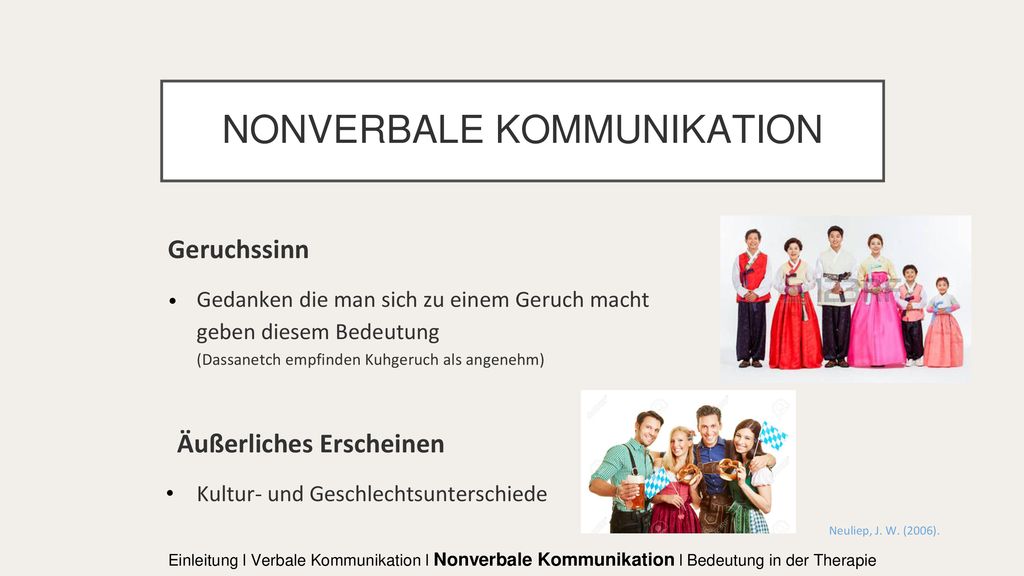 NONVERBALE KOMMUNIKATION

Geruchssinn

• Gedanken die man sich zu einem Geruch macht geben diesem Bedeutung
(Dassanetch empfinden Kuhgeruch als angenehm)

Äußerliches Erscheinen

• Kultur- und Geschlechtsunterschiede

Neuliep, J. W. (2006).

Einleitung I Verbale Kommunikation I Nonverbale Kommunikation I Bedeutung in der Therapie